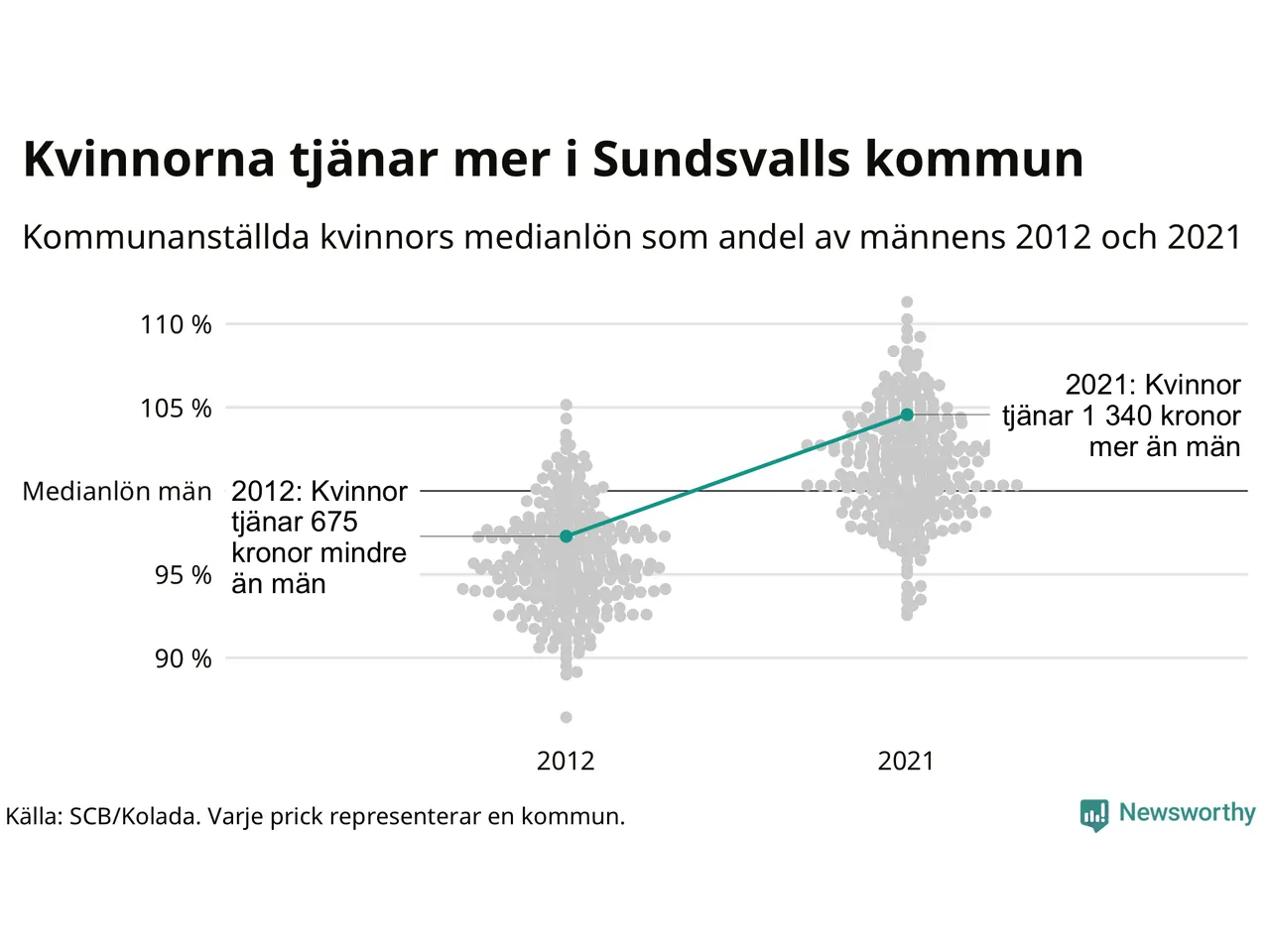 Kvinnorna tjänar mer i Sundsvalls kommun

Kommunanställda kvinnors medianlön som andel av männens 2012 och 2021

110 %

105 %

Medianlön män

95 %

90 %

2012: Kvinnor tjänar 675 kronor mindre än män

2021: Kvinnor tjänar 1 340 kronor mer än män

2012

2021

Källa: SCB/Kolada. Varje prick representerar en kommun.

Newsworthy